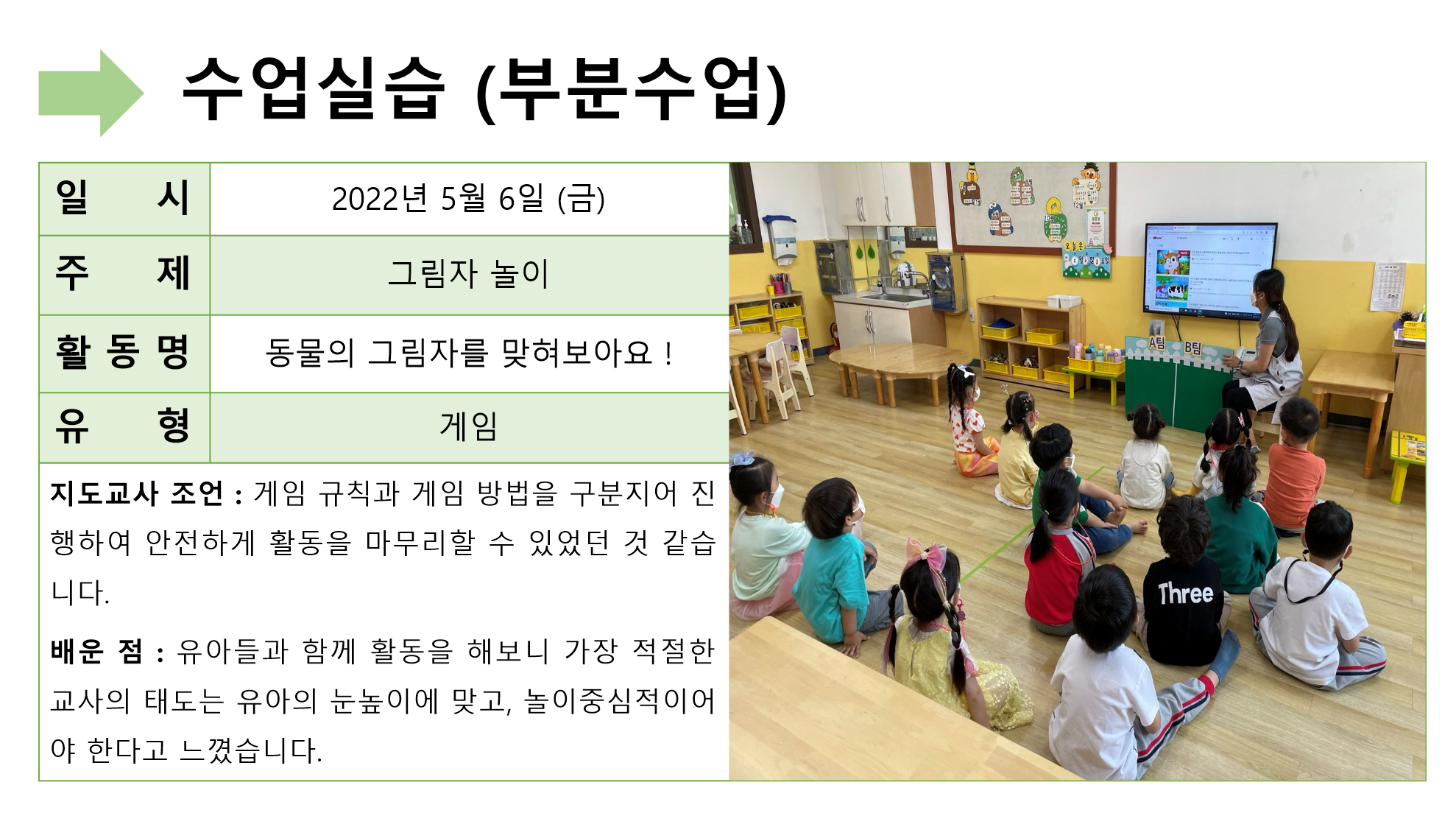 수업실습 (부분수업)

| 일 시 | 2022년 5월 6일 (금) |
|---|---|
| 주 제 | 그림자 놀이 |
| 활 동 명 | 동물의 그림자를 맞혀보아요 ! |
| 유 형 | 게임 |

지도교사 조언 : 게임 규칙과 게임 방법을 구분지어 진행하여 안전하게 활동을 마무리할 수 있었던 것 같습니다.

배운 점 : 유아들과 함께 활동을 해보니 가장 적절한 교사의 태도는 유아의 눈높이에 맞고, 놀이중심적이어야 한다고 느꼈습니다.

A팀 B팀

Three